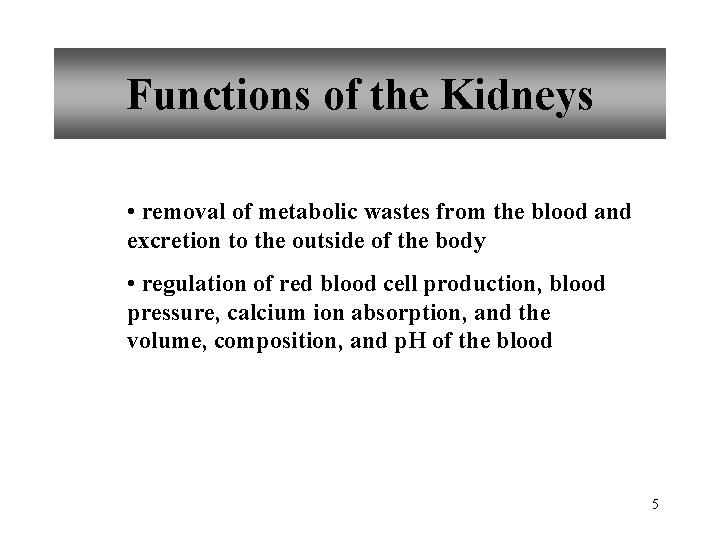 Functions of the Kidneys

• removal of metabolic wastes from the blood and excretion to the outside of the body

• regulation of red blood cell production, blood pressure, calcium ion absorption, and the volume, composition, and pH of the blood

5